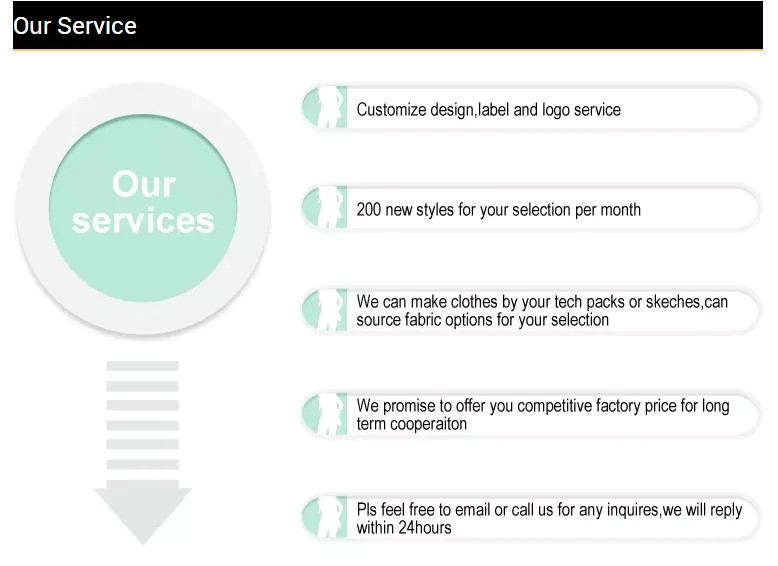 Our Service

Our services

Customize design,label and logo service

200 new styles for your selection per month

We can make clothes by your tech packs or skeches,can source fabric options for your selection

We promise to offer you competitive factory price for long term cooperaiton

Pls feel free to email or call us for any inquires,we will reply within 24hours